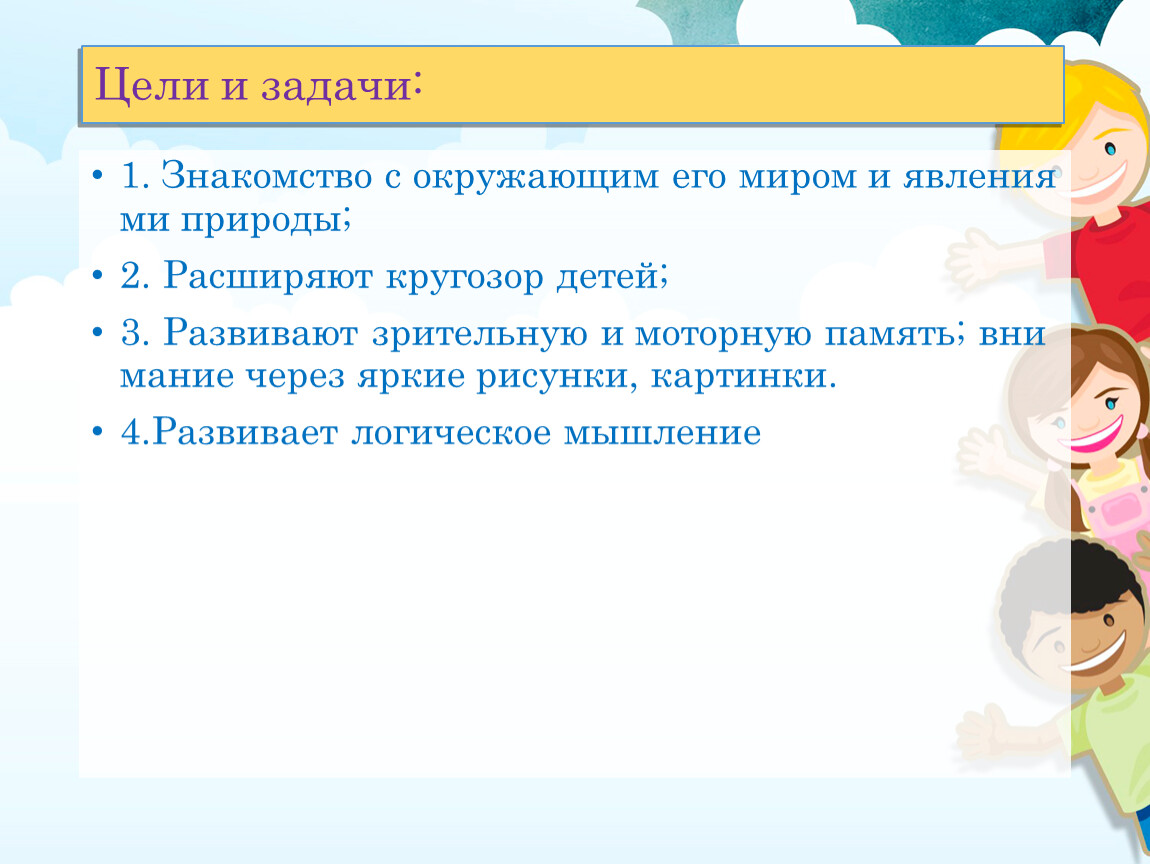 Цели и задачи:

• 1. Знакомство с окружающим его миром и явления ми природы;

• 2. Расширяют кругозор детей;

• 3. Развивают зрительную и моторную память; вни мание через яркие рисунки, картинки.

• 4.Развивает логическое мышление